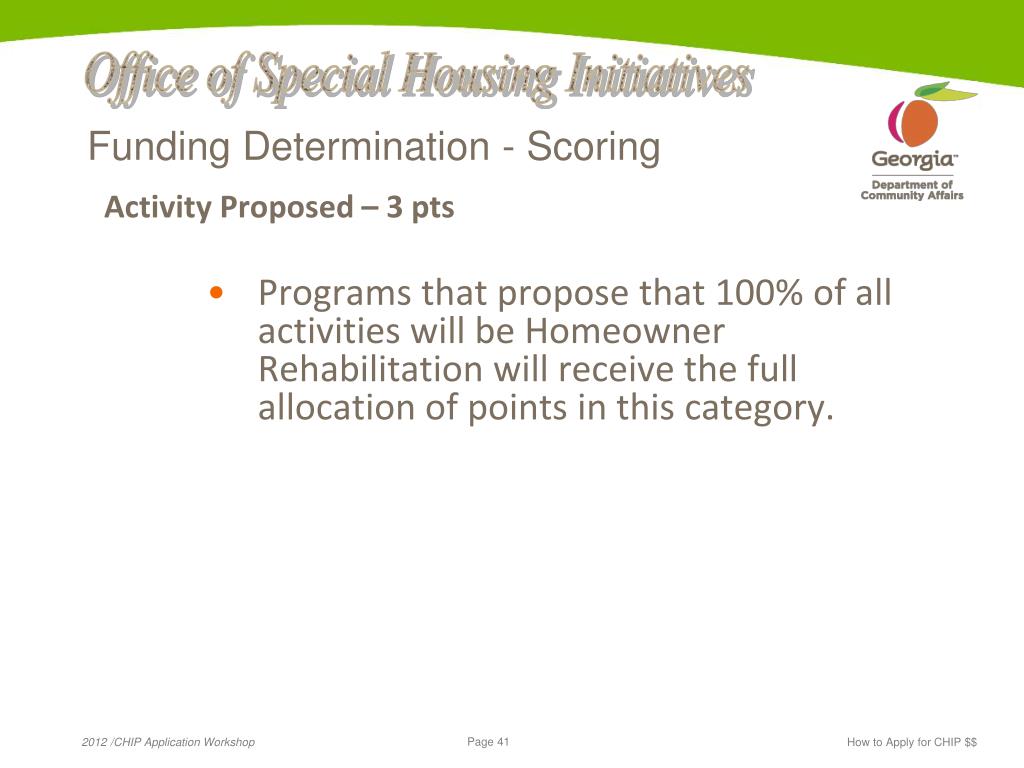 Office of Special Housing Initiatives

Funding Determination - Scoring

Georgia™
Department of Community Affairs

Activity Proposed – 3 pts

• Programs that propose that 100% of all activities will be Homeowner Rehabilitation will receive the full allocation of points in this category.

2012 /CHIP Application Workshop

Page 41

How to Apply for CHIP $$